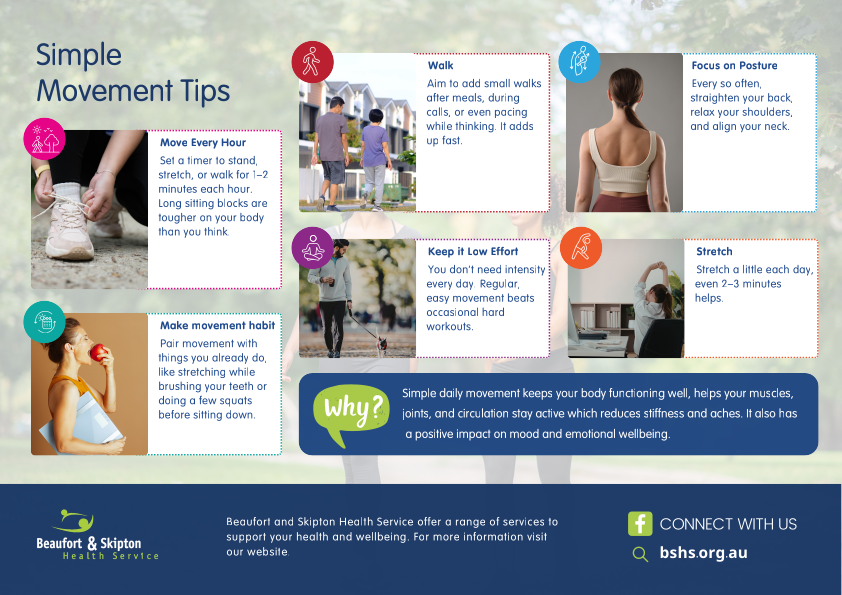 Simple Movement Tips

Move Every Hour
Set a timer to stand, stretch, or walk for 1–2 minutes each hour. Long sitting blocks are tougher on your body than you think

Make movement habit
Pair movement with things you already do, like stretching while brushing your teeth or doing a few squats before sitting down.

Walk
Aim to add small walks after meals, during calls, or even pacing while thinking. It adds up fast.

Keep it Low Effort
You don't need intensity every day. Regular, easy movement beats occasional hard workouts.

Focus on Posture
Every so often, straighten your back, relax your shoulders, and align your neck.

Stretch
Stretch a little each day, even 2–3 minutes helps.

Why?
Simple daily movement keeps your body functioning well, helps your muscles, joints, and circulation stay active which reduces stiffness and aches. It also has a positive impact on mood and emotional wellbeing.

Beaufort & Skipton Health Service

Beaufort and Skipton Health Service offer a range of services to support your health and wellbeing. For more information visit our website.

CONNECT WITH US
bshs.org.au